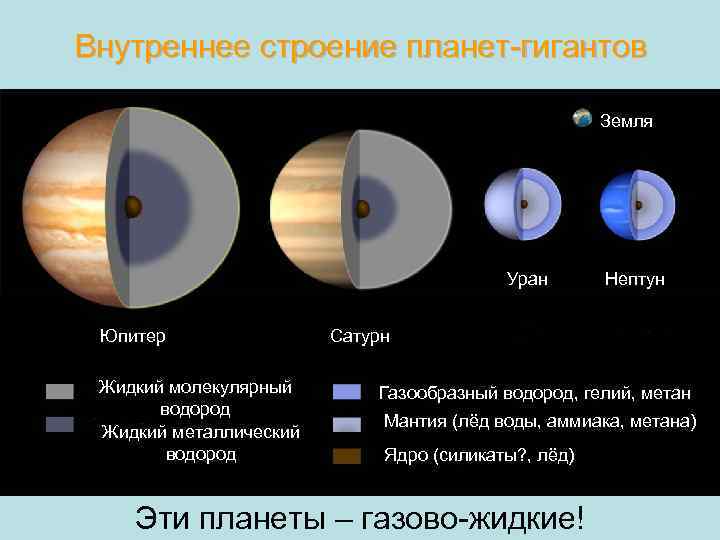 Внутреннее строение планет-гигантов

Земля

Уран

Нептун

Юпитер

Сатурн

Жидкий молекулярный водород

Жидкий металлический водород

Газообразный водород, гелий, метан

Мантия (лёд воды, аммиака, метана)

Ядро (силикаты?, лёд)

Эти планеты – газово-жидкие!